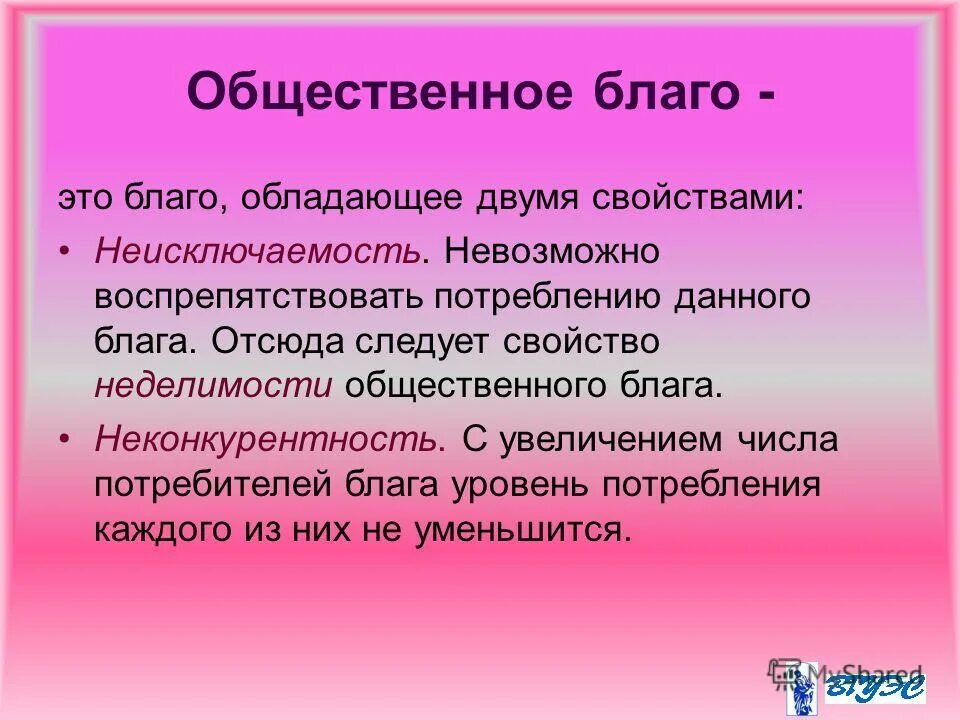 Общественное благо -

это благо, обладающее двумя свойствами:

• Неисключаемость. Невозможно воспрепятствовать потреблению данного блага. Отсюда следует свойство неделимости общественного блага.

• Неконкурентность. С увеличением числа потребителей блага уровень потребления каждого из них не уменьшится.

MyShared

ВГУЭС